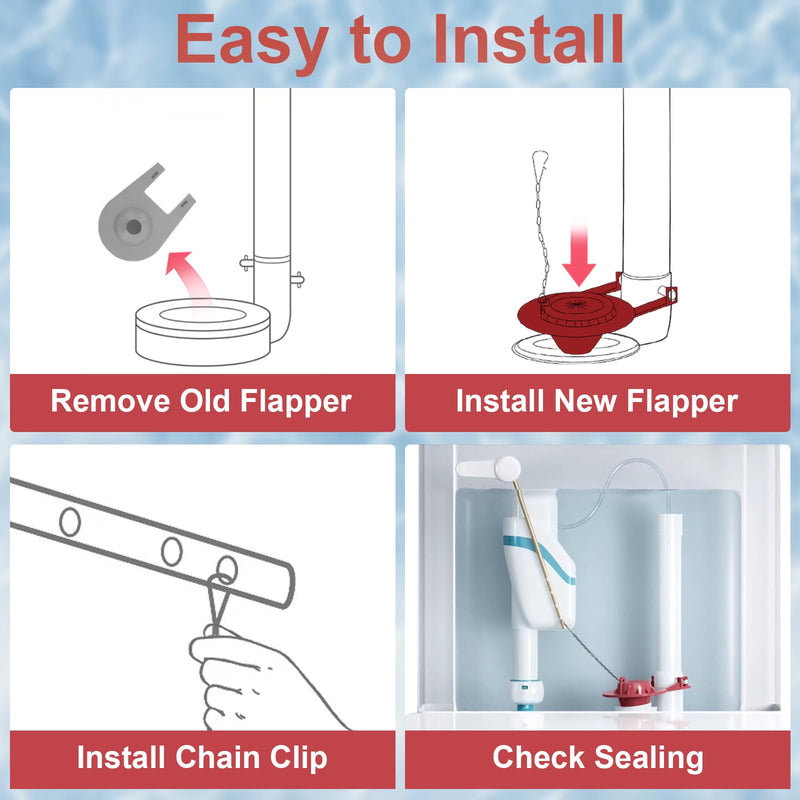 Easy to Install

Remove Old Flapper

Install New Flapper

Install Chain Clip

Check Sealing